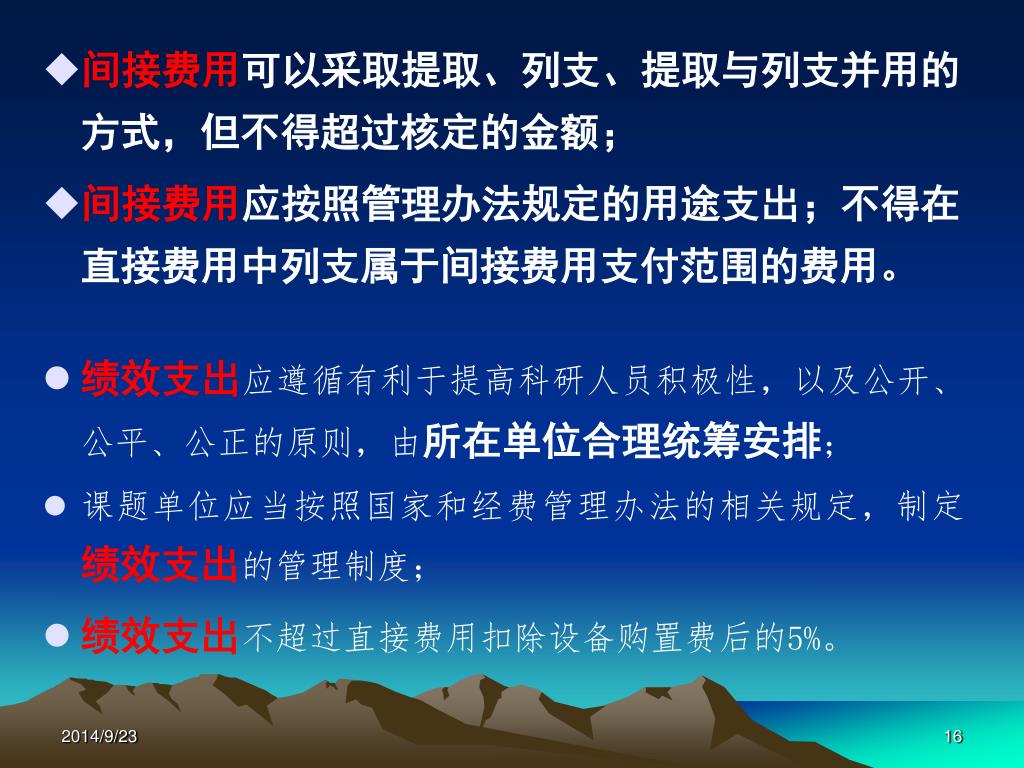 ◆间接费用可以采取提取、列支、提取与列支并用的方式，但不得超过核定的金额；

◆间接费用应按照管理办法规定的用途支出；不得在直接费用中列支属于间接费用支付范围的费用。

● 绩效支出应遵循有利于提高科研人员积极性，以及公开、公平、公正的原则，由所在单位合理统筹安排；

● 课题单位应当按照国家和经费管理办法的相关规定，制定绩效支出的管理制度；

● 绩效支出不超过直接费用扣除设备购置费后的5%。

2014/9/23

16